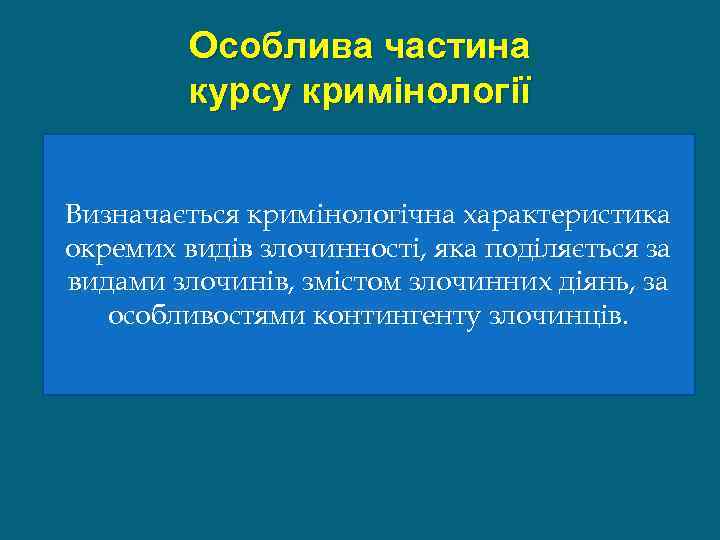 Особлива частина курсу кримінології

Визначається кримінологічна характеристика окремих видів злочинності, яка поділяється за видами злочинів, змістом злочинних діянь, за особливостями контингенту злочинців.